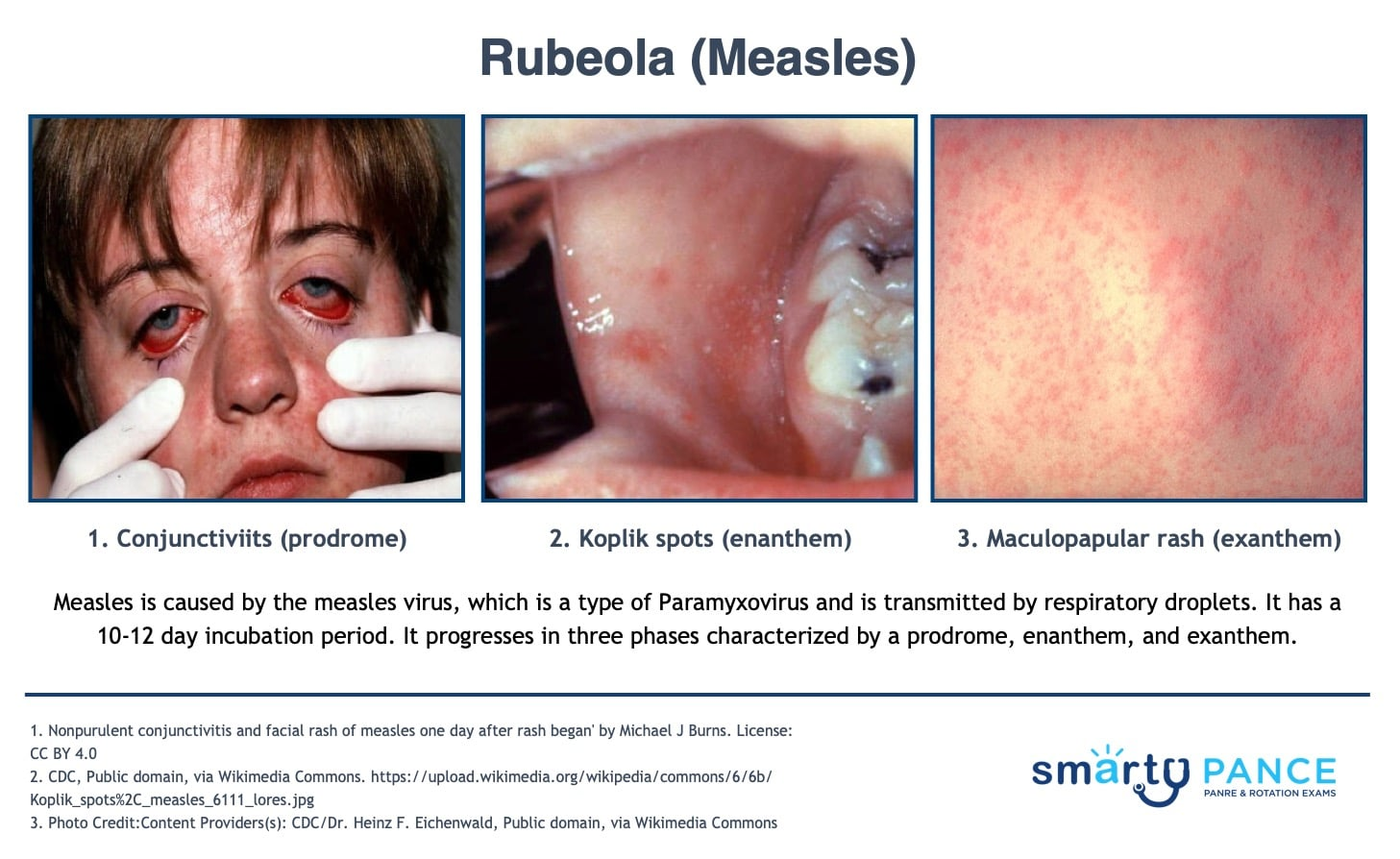 Rubeola (Measles)

1. Conjunctiviits (prodrome)

2. Koplik spots (enanthem)

3. Maculopapular rash (exanthem)

Measles is caused by the measles virus, which is a type of Paramyxovirus and is transmitted by respiratory droplets. It has a 10-12 day incubation period. It progresses in three phases characterized by a prodrome, enanthem, and exanthem.

1. Nonpurulent conjunctivitis and facial rash of measles one day after rash began' by Michael J Burns. License: CC BY 4.0
2. CDC, Public domain, via Wikimedia Commons. https://upload.wikimedia.org/wikipedia/commons/6/6b/Koplik_spots%2C_measles_6111_lores.jpg
3. Photo Credit:Content Providers(s): CDC/Dr. Heinz F. Eichenwald, Public domain, via Wikimedia Commons

smarty PANCE
PANRE & ROTATION EXAMS